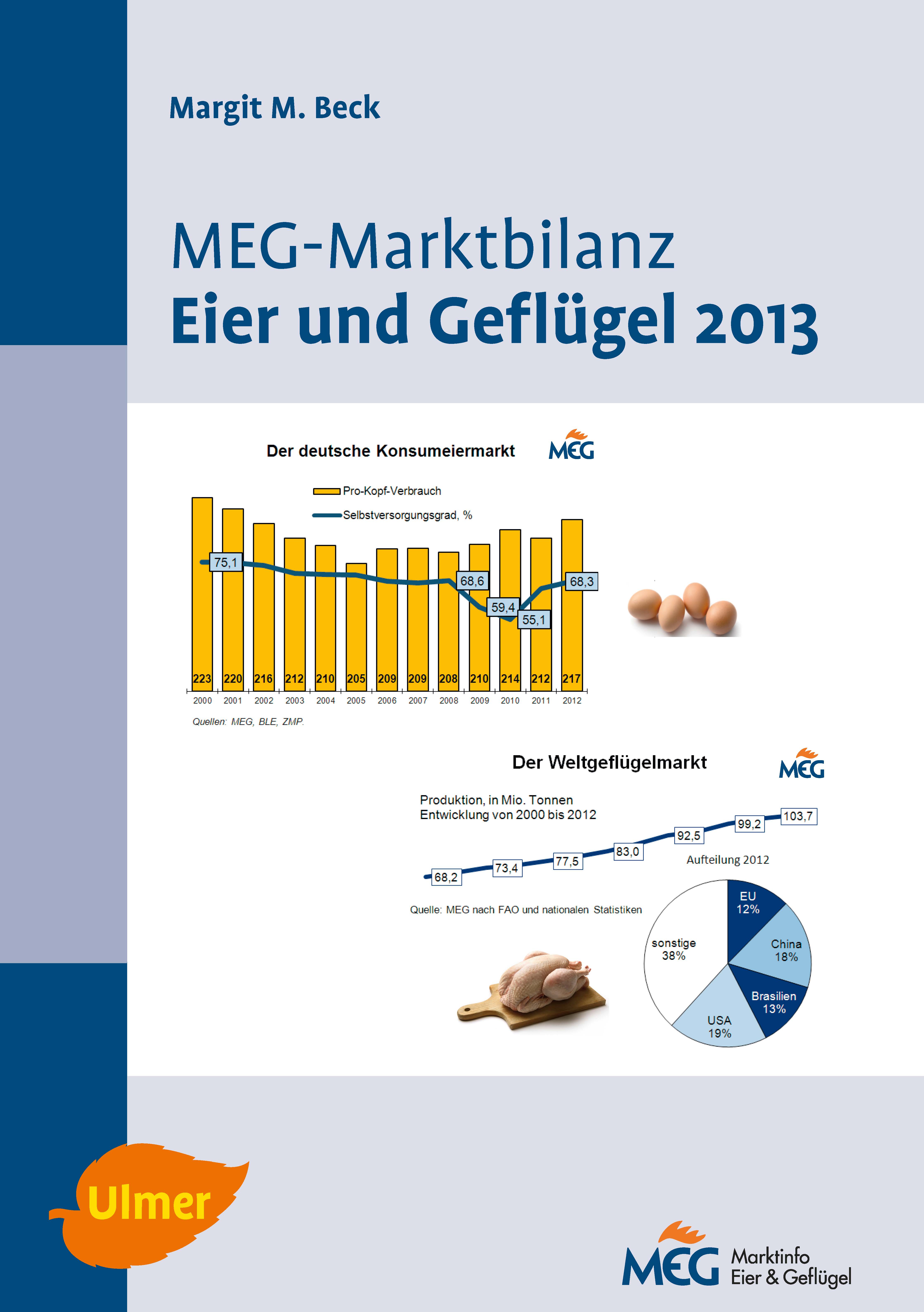 Margit M. Beck

MEG-Marktbilanz
Eier und Geflügel 2013

Der deutsche Konsumeiermarkt

MEG

Pro-Kopf-Verbrauch
Selbstversorgungsgrad, %

75,1
68,6
59,4
55,1
68,3

223 220 216 212 210 205 209 209 208 210 214 212 217

2000 2001 2002 2003 2004 2005 2006 2007 2008 2009 2010 2011 2012

Quellen: MEG, BLE, ZMP.

Der Weltgeflügelmarkt

MEG

Produktion, in Mio. Tonnen
Entwicklung von 2000 bis 2012

68,2
73,4
77,5
83,0
92,5
99,2
103,7

Aufteilung 2012

Quelle: MEG nach FAO und nationalen Statistiken

EU 12%
China 18%
Brasilien 13%
USA 19%
sonstige 38%

Ulmer

MEG Marktinfo Eier & Geflügel